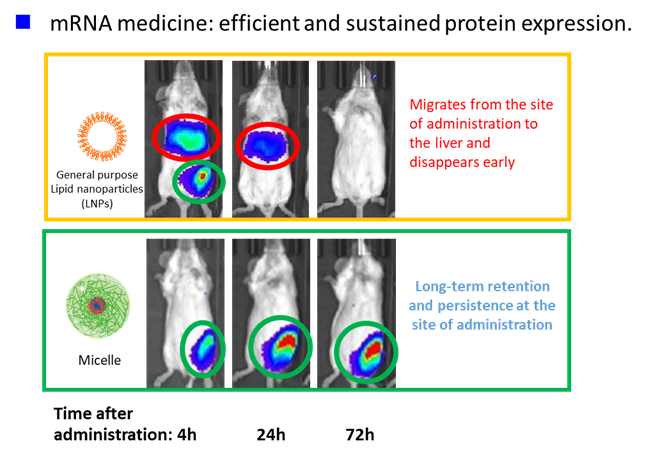 mRNA medicine: efficient and sustained protein expression.

General purpose Lipid nanoparticles (LNPs)

Migrates from the site of administration to the liver and disappears early

Micelle

Long-term retention and persistence at the site of administration

Time after administration: 4h 24h 72h